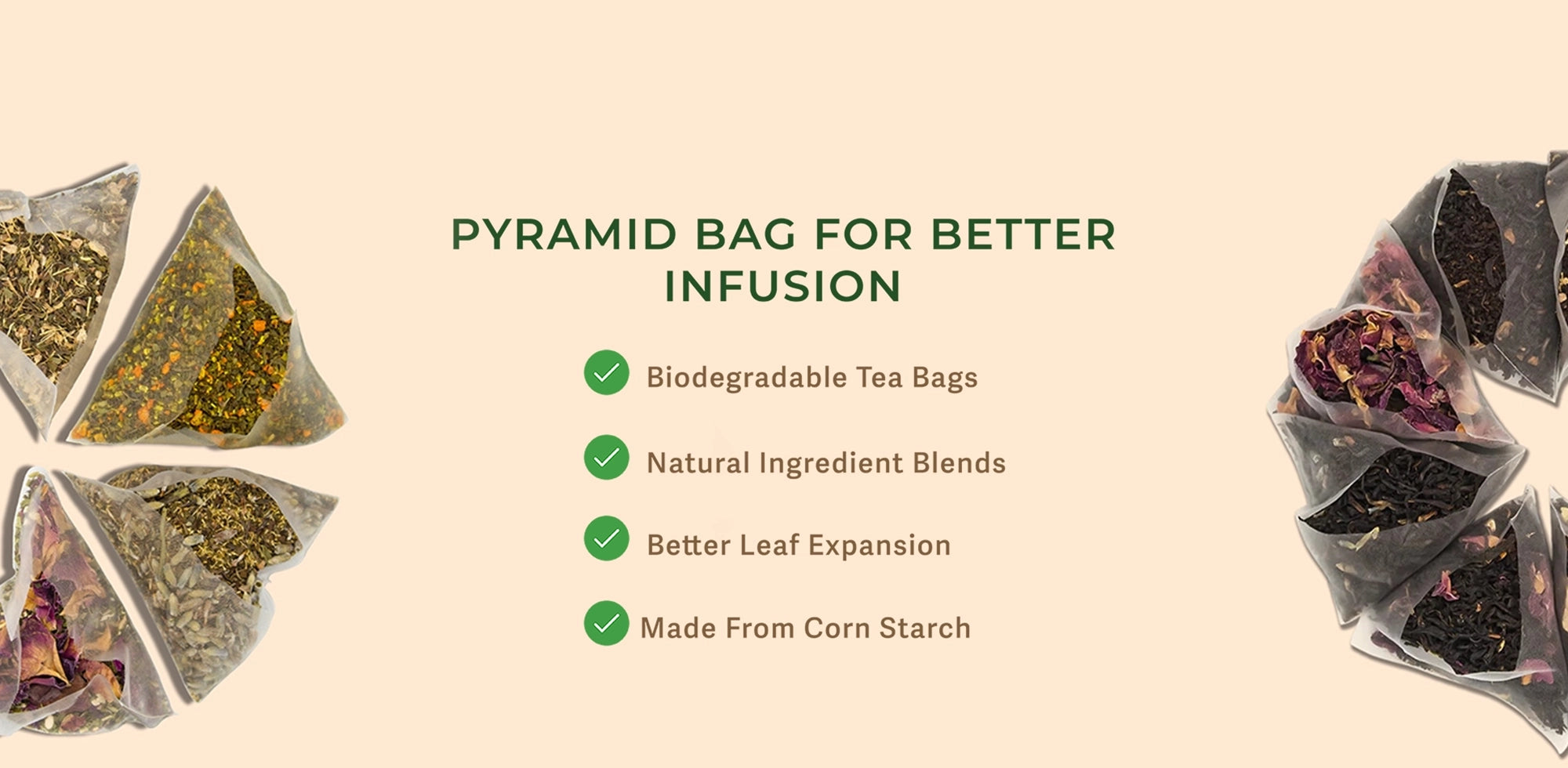 PYRAMID BAG FOR BETTER INFUSION

Biodegradable Tea Bags

Natural Ingredient Blends

Better Leaf Expansion

Made From Corn Starch